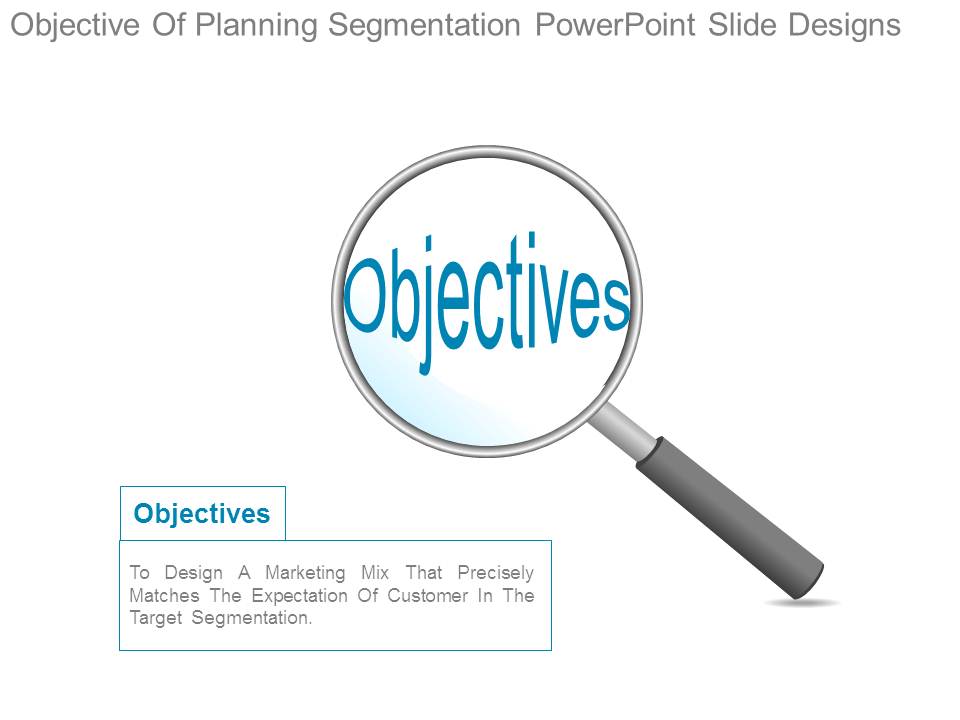 Objective Of Planning Segmentation PowerPoint Slide Designs

Objectives

Objectives

To Design A Marketing Mix That Precisely Matches The Expectation Of Customer In The Target Segmentation.